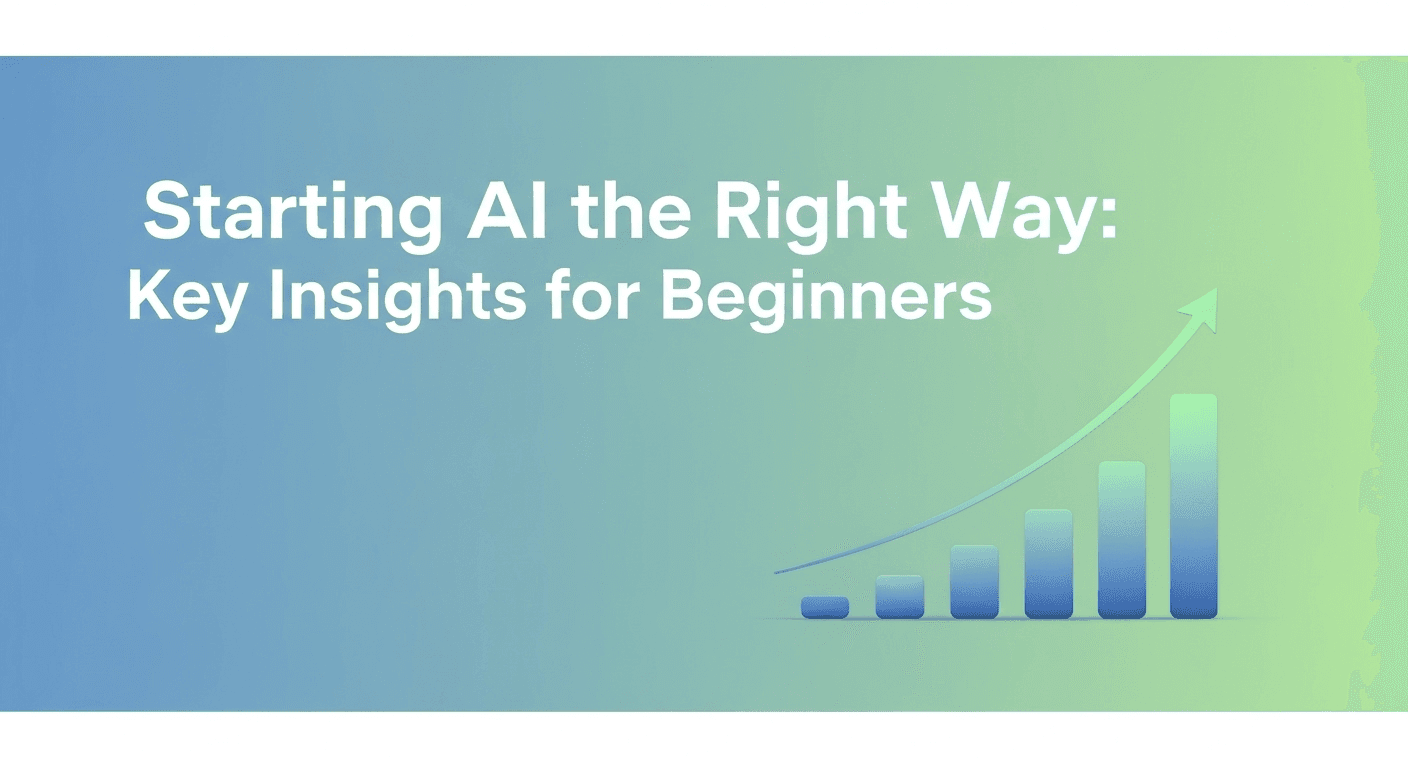 Starting AI the Right Way:
Key Insights for Beginners